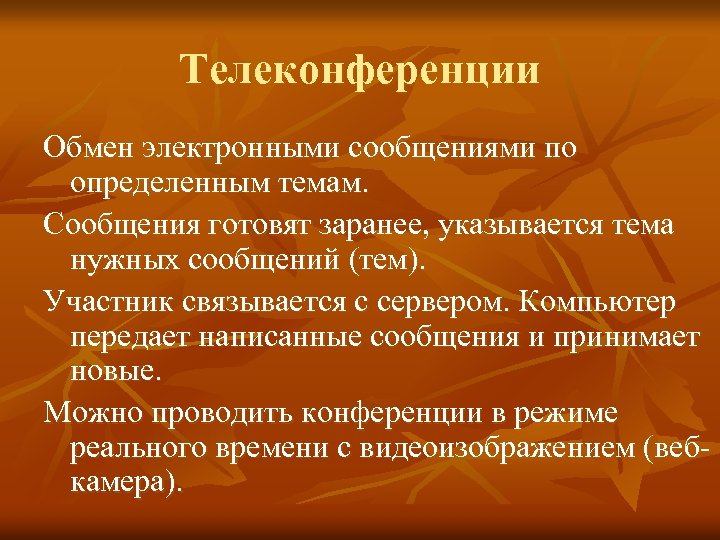 Телеконференции

Обмен электронными сообщениями по определенным темам.

Сообщения готовят заранее, указывается тема нужных сообщений (тем).

Участник связывается с сервером. Компьютер передает написанные сообщения и принимает новые.

Можно проводить конференции в режиме реального времени с видеоизображением (веб-камера).